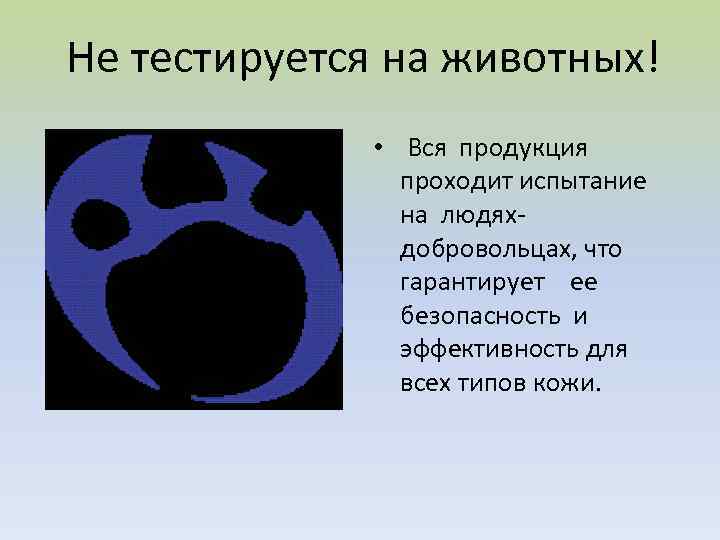 Не тестируется на животных!

• Вся продукция проходит испытание на людях-добровольцах, что гарантирует ее безопасность и эффективность для всех типов кожи.